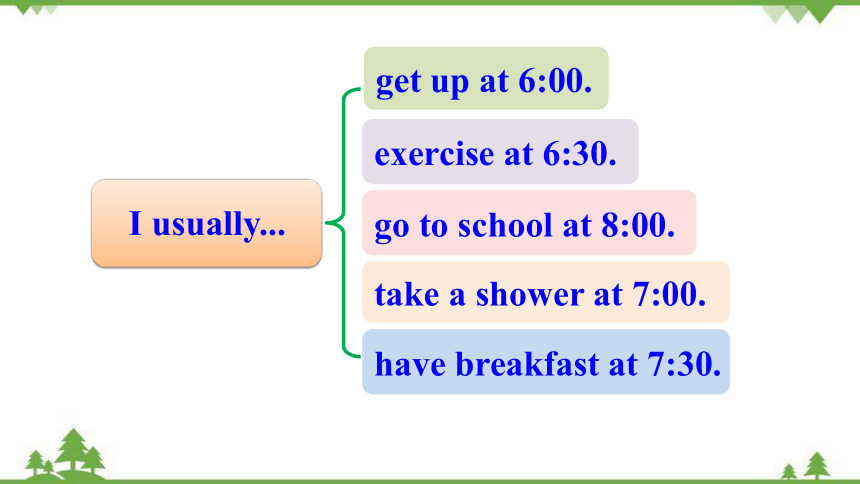 I usually...

get up at 6:00.

exercise at 6:30.

go to school at 8:00.

take a shower at 7:00.

have breakfast at 7:30.